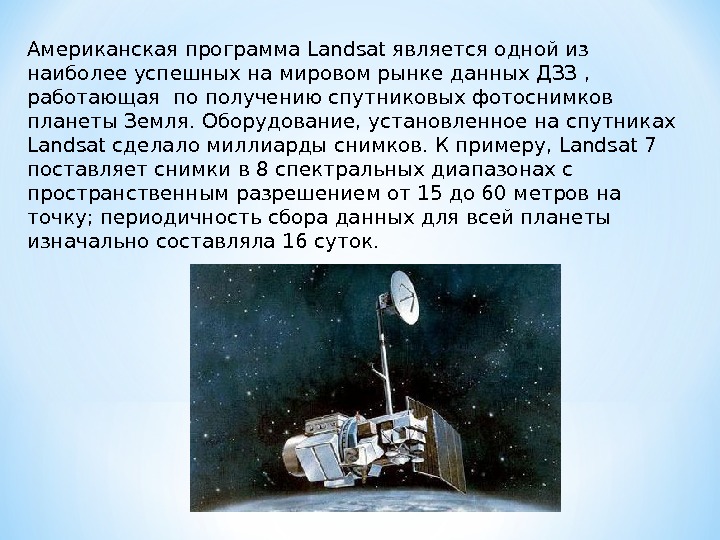 Американская программа Landsat является одной из наиболее успешных на мировом рынке данных ДЗЗ , работающая  по получению спутниковых фотоснимков планеты Земля. Оборудование, установленное на спутниках Landsat сделало миллиарды снимков. К примеру, Landsat 7 поставляет снимки в 8 спектральных диапазонах с пространственным разрешением от 15 до 60 метров на точку; периодичность сбора данных для всей планеты изначально составляла 16 суток.